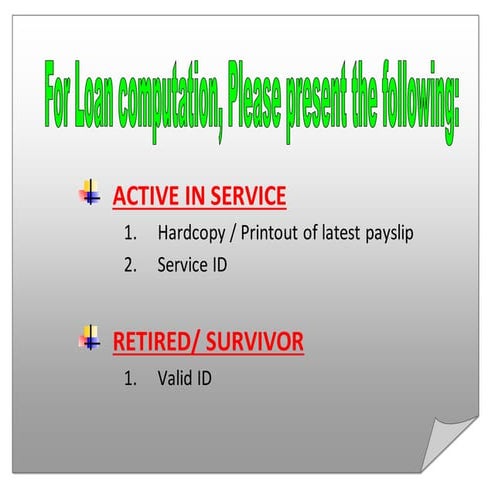 For Loan computation, Please present the following:

ACTIVE IN SERVICE

1. Hardcopy / Printout of latest payslip
2. Service ID

RETIRED/ SURVIVOR

1. Valid ID